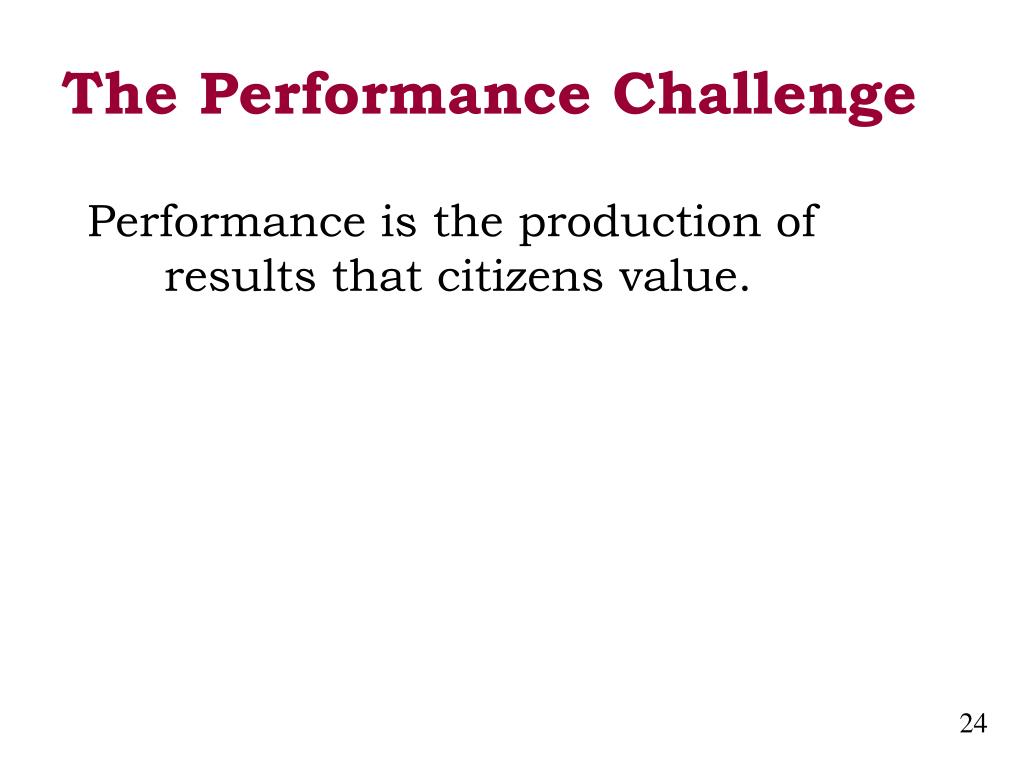 The Performance Challenge

Performance is the production of results that citizens value.

24